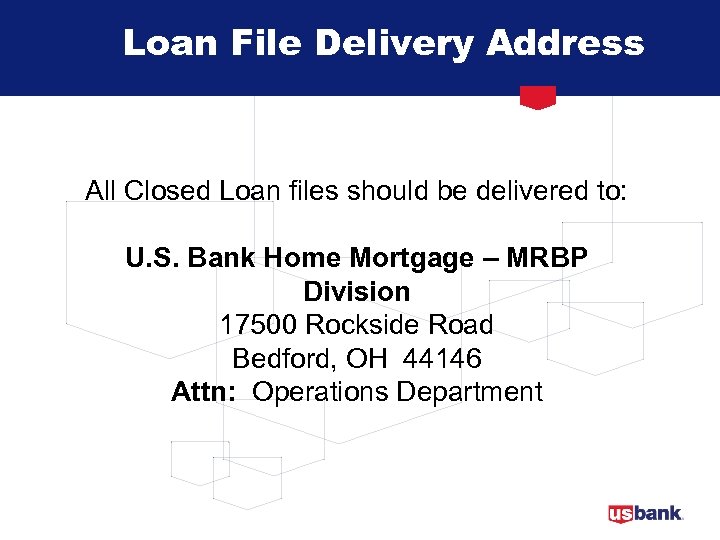 Loan File Delivery Address

All Closed Loan files should be delivered to:

U.S. Bank Home Mortgage – MRBP Division
17500 Rockside Road
Bedford, OH 44146
Attn: Operations Department

usbank.